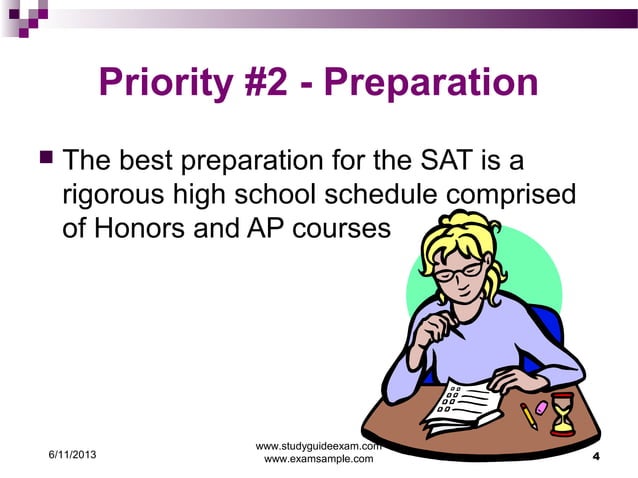 Priority #2 - Preparation

The best preparation for the SAT is a rigorous high school schedule comprised of Honors and AP courses

6/11/2013

www.studyguideexam.com
www.examsample.com

4